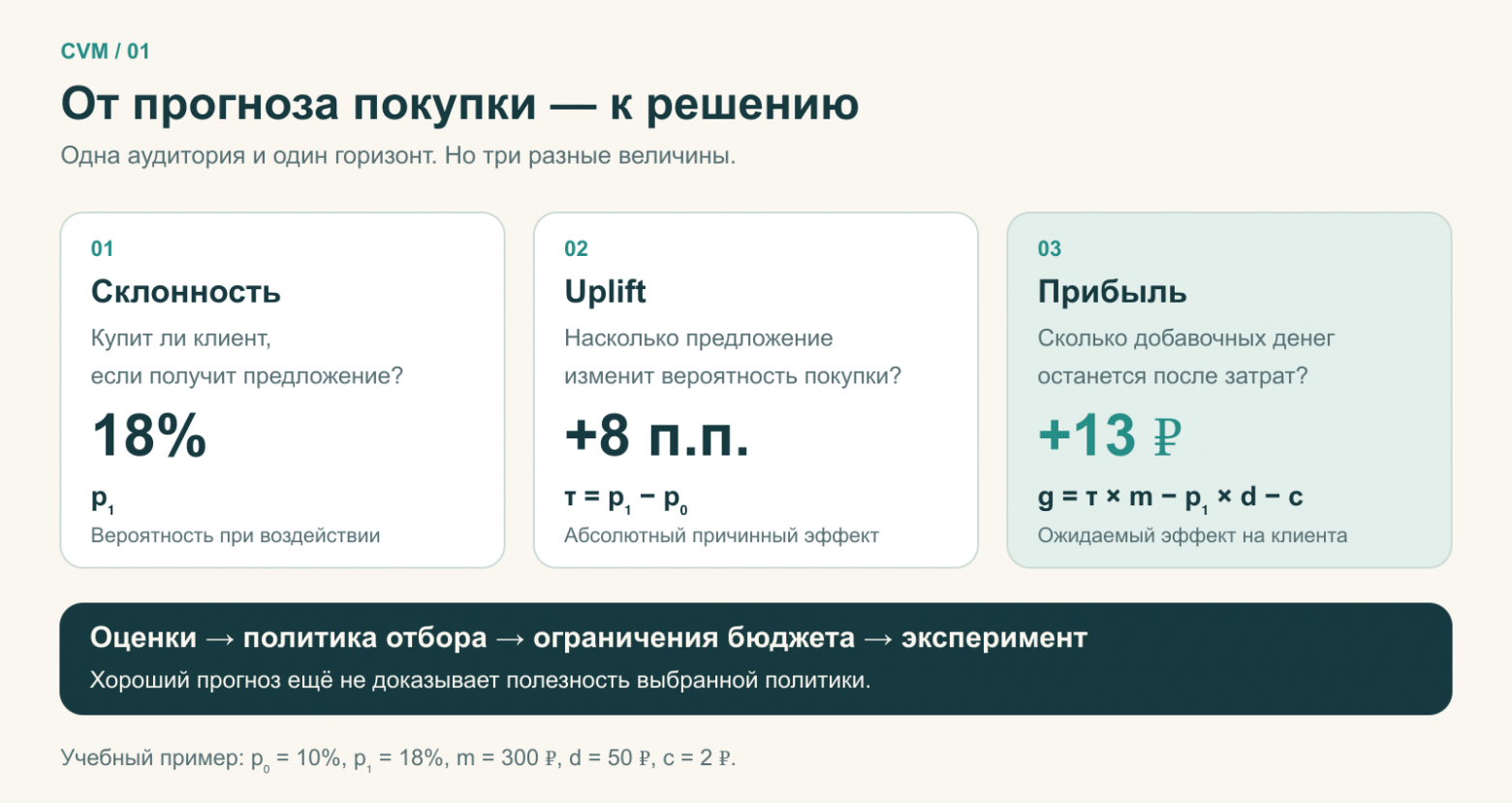 CVM / 01

От прогноза покупки — к решению

Одна аудитория и один горизонт. Но три разные величины.

01

Склонность

Купит ли клиент, если получит предложение?

18%

$p_1$

Вероятность при воздействии

02

Uplift

Насколько предложение изменит вероятность покупки?

+8 п.п.

$\tau = p_1 - p_0$

Абсолютный причинный эффект

03

Прибыль

Сколько добавочных денег останется после затрат?

+13 ₽

$g = \tau \times m - p_1 \times d - c$

Ожидаемый эффект на клиента

Оценки → политика отбора → ограничения бюджета → эксперимент

Хороший прогноз ещё не доказывает полезность выбранной политики.

Учебный пример: $p_0$ = 10%, $p_1$ = 18%, m = 300 ₽, d = 50 ₽, c = 2 ₽.